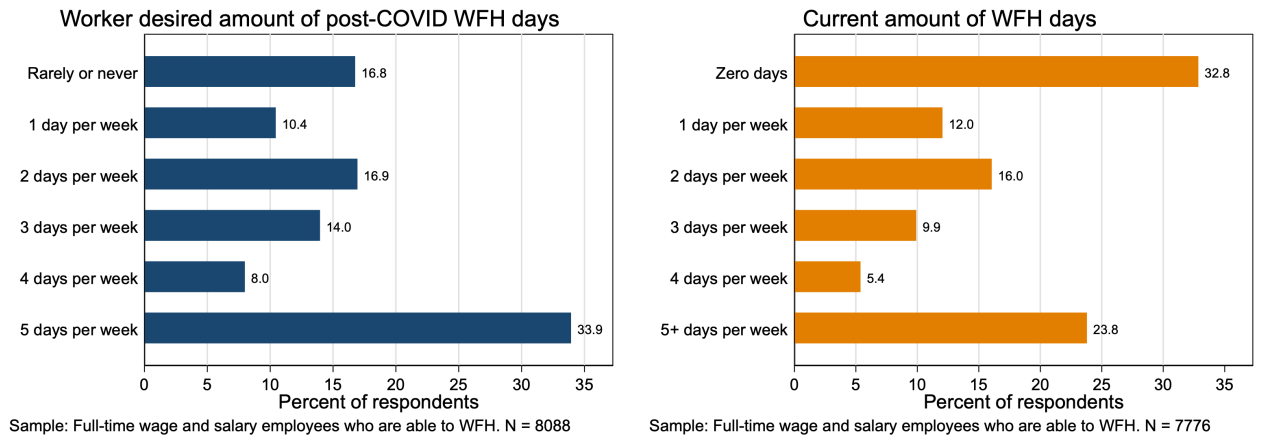 Worker desired amount of post-COVID WFH days

Rarely or never 16.8
1 day per week 10.4
2 days per week 16.9
3 days per week 14.0
4 days per week 8.0
5 days per week 33.9

0 5 10 15 20 25 30 35
Percent of respondents

Sample: Full-time wage and salary employees who are able to WFH. N = 8088

Current amount of WFH days

Zero days 32.8
1 day per week 12.0
2 days per week 16.0
3 days per week 9.9
4 days per week 5.4
5+ days per week 23.8

0 5 10 15 20 25 30 35
Percent of respondents

Sample: Full-time wage and salary employees who are able to WFH. N = 7776